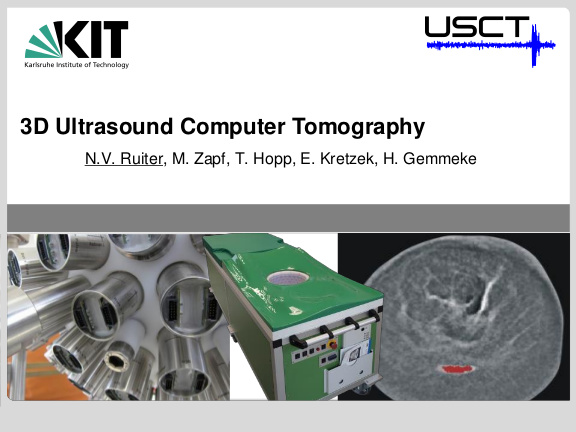 KIT
Karlsruhe Institute of Technology

USCT

3D Ultrasound Computer Tomography

N.V. Ruiter, M. Zapf, T. Hopp, E. Kretzek, H. Gemmeke